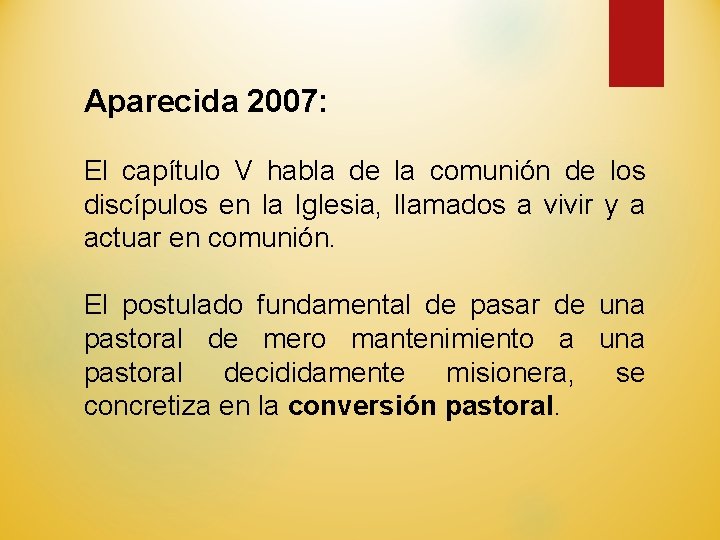 Aparecida 2007:

El capítulo V habla de la comunión de los discípulos en la Iglesia, llamados a vivir y a actuar en comunión.

El postulado fundamental de pasar de una pastoral de mero mantenimiento a una pastoral decididamente misionera, se concretiza en la conversión pastoral.